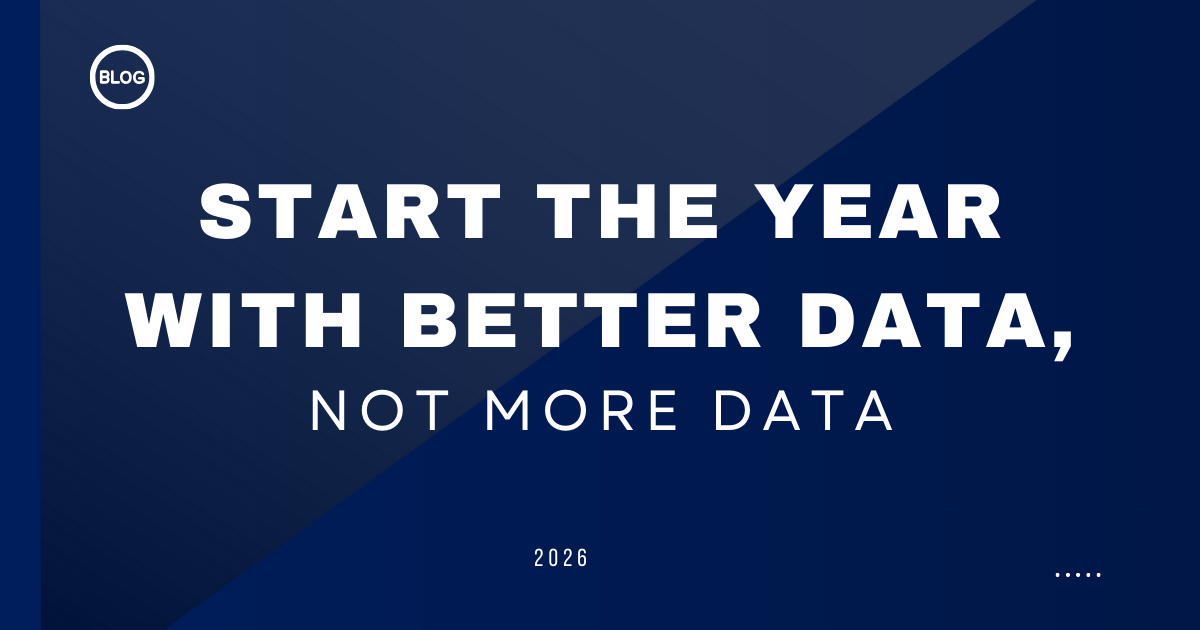 BLOG

START THE YEAR WITH BETTER DATA,
NOT MORE DATA

2026